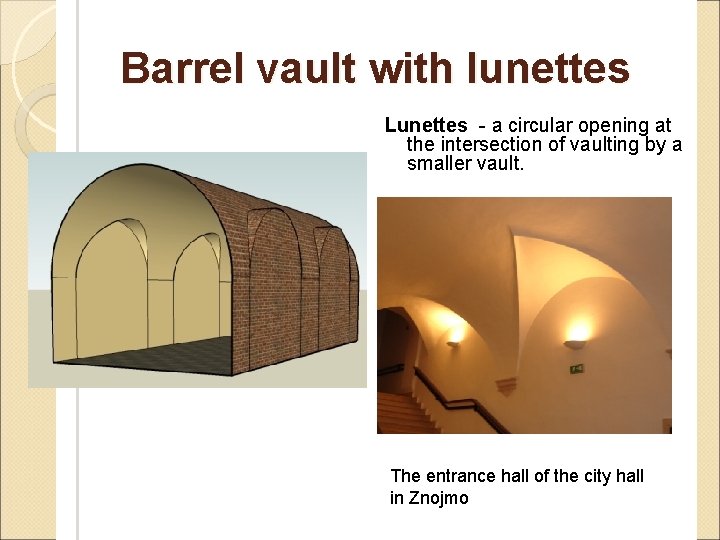 Barrel vault with lunettes

Lunettes - a circular opening at the intersection of vaulting by a smaller vault.

The entrance hall of the city hall in Znojmo